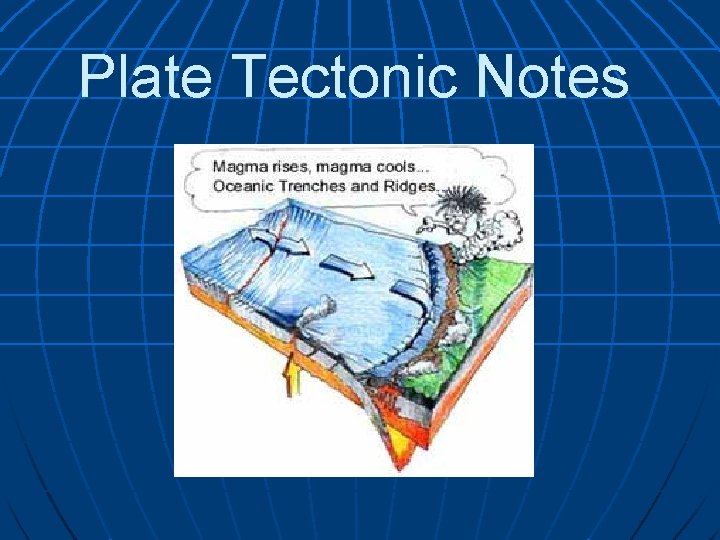 Plate Tectonic Notes

Magma rises, magma cools...
Oceanic Trenches and Ridges...